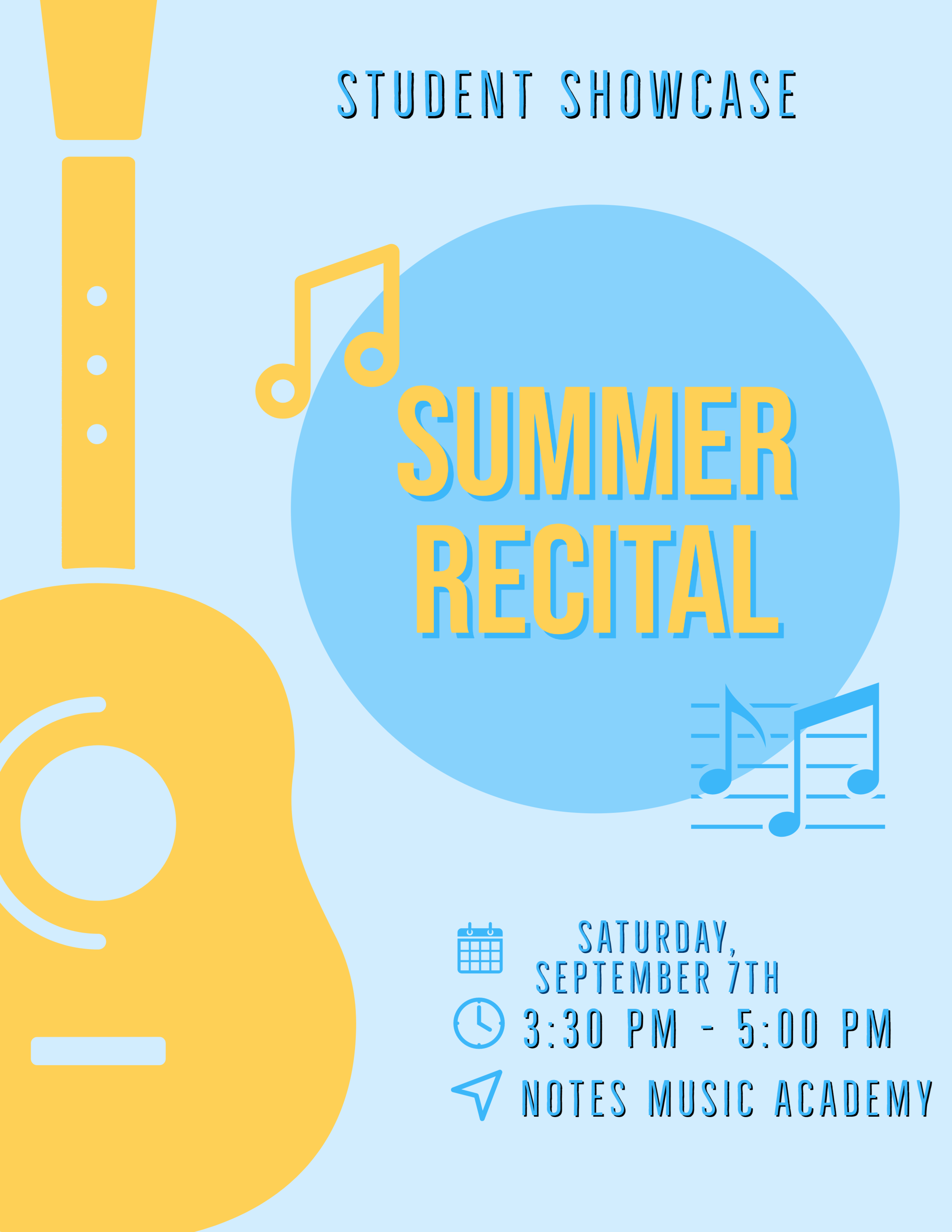 STUDENT SHOWCASE

SUMMER RECITAL

SATURDAY, SEPTEMBER 7TH

3:30 PM - 5:00 PM

NOTES MUSIC ACADEMY